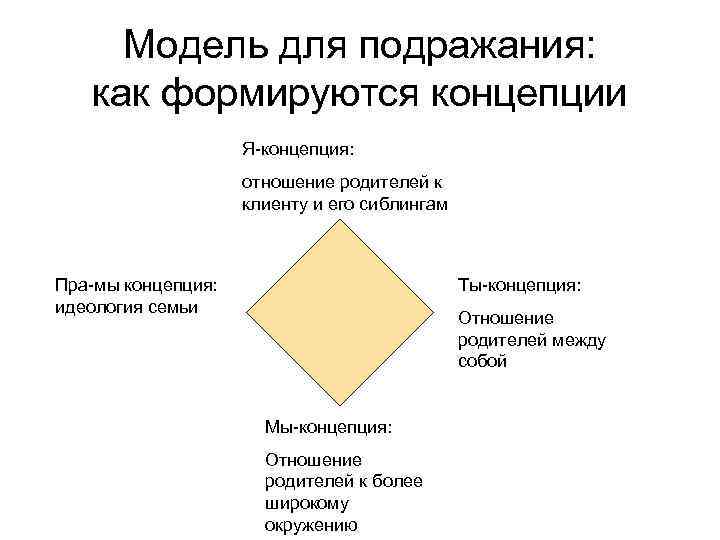 Модель для подражания: как формируются концепции

Я-концепция:

отношение родителей к клиенту и его сиблингам

Пра-мы концепция: идеология семьи

Ты-концепция:

Отношение родителей между собой

Мы-концепция:

Отношение родителей к более широкому окружению